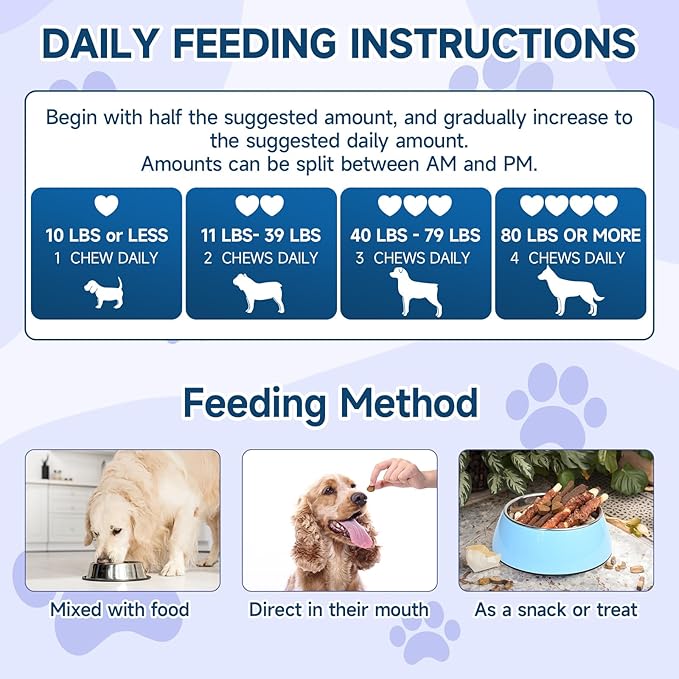 DAILY FEEDING INSTRUCTIONS

Begin with half the suggested amount, and gradually increase to the suggested daily amount.
Amounts can be split between AM and PM.

10 LBS or LESS
1 CHEW DAILY

11 LBS- 39 LBS
2 CHEWS DAILY

40 LBS - 79 LBS
3 CHEWS DAILY

80 LBS OR MORE
4 CHEWS DAILY

Feeding Method

Mixed with food

Direct in their mouth

As a snack or treat